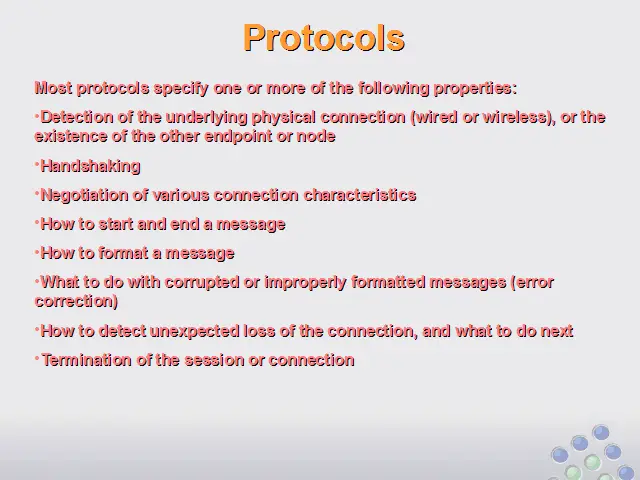 Protocols

Most protocols specify one or more of the following properties:

•Detection of the underlying physical connection (wired or wireless), or the existence of the other endpoint or node

•Handshaking

•Negotiation of various connection characteristics

•How to start and end a message

•How to format a message

•What to do with corrupted or improperly formatted messages (error correction)

•How to detect unexpected loss of the connection, and what to do next

•Termination of the session or connection